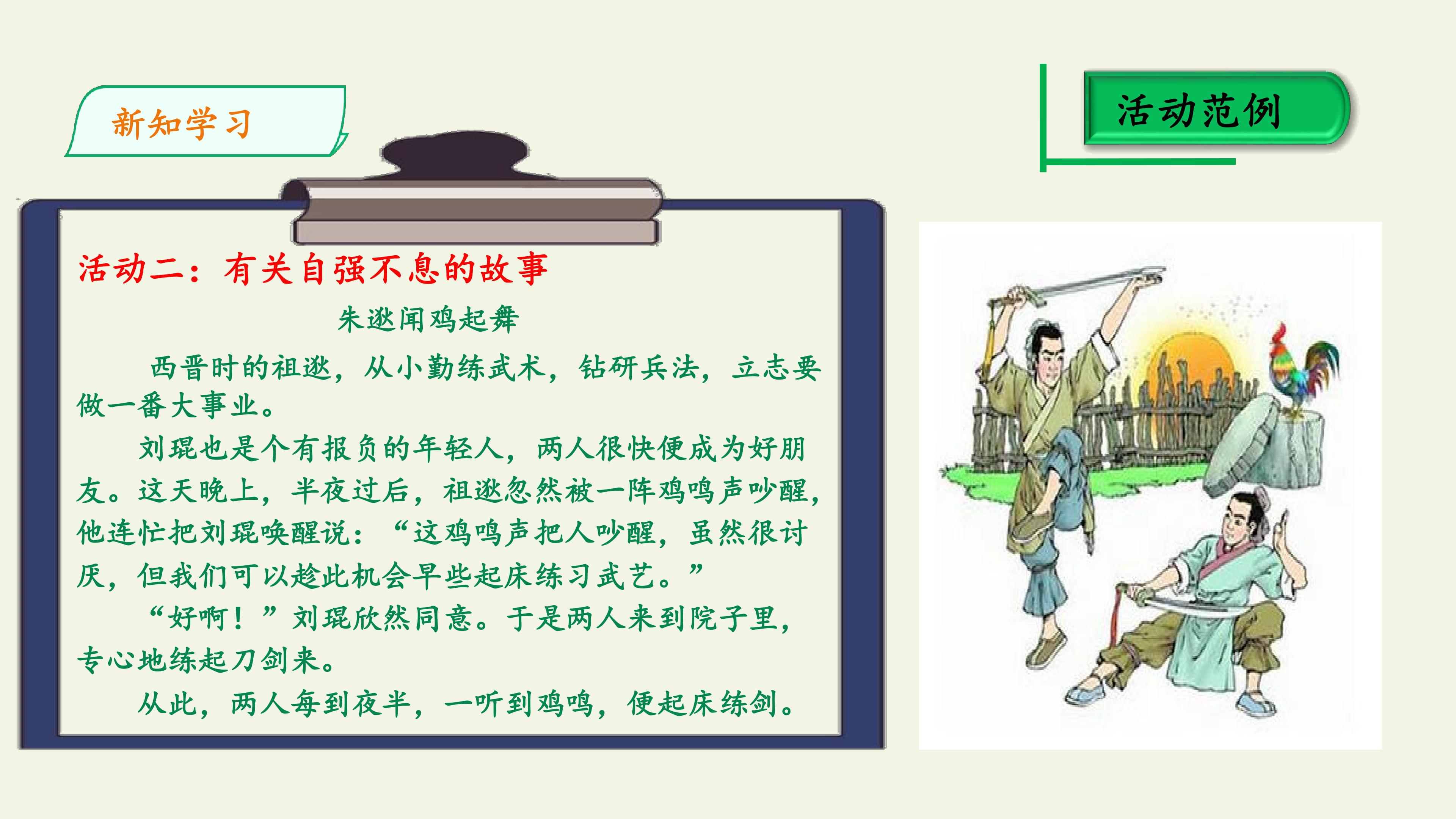 新知学习

活动范例

活动二：有关自强不息的故事

朱逖闻鸡起舞

西晋时的祖逖，从小勤练武术，钻研兵法，立志要做一番大事业。

刘琨也是个有报负的年轻人，两人很快便成为好朋友。这天晚上，半夜过后，祖逖忽然被一阵鸡鸣声吵醒，他连忙把刘琨唤醒说：“这鸡鸣声把人吵醒，虽然很讨厌，但我们可以趁此机会早些起床练习武艺。”

“好啊！”刘琨欣然同意。于是两人来到院子里，专心地练起刀剑来。

从此，两人每到夜半，一听到鸡鸣，便起床练剑。